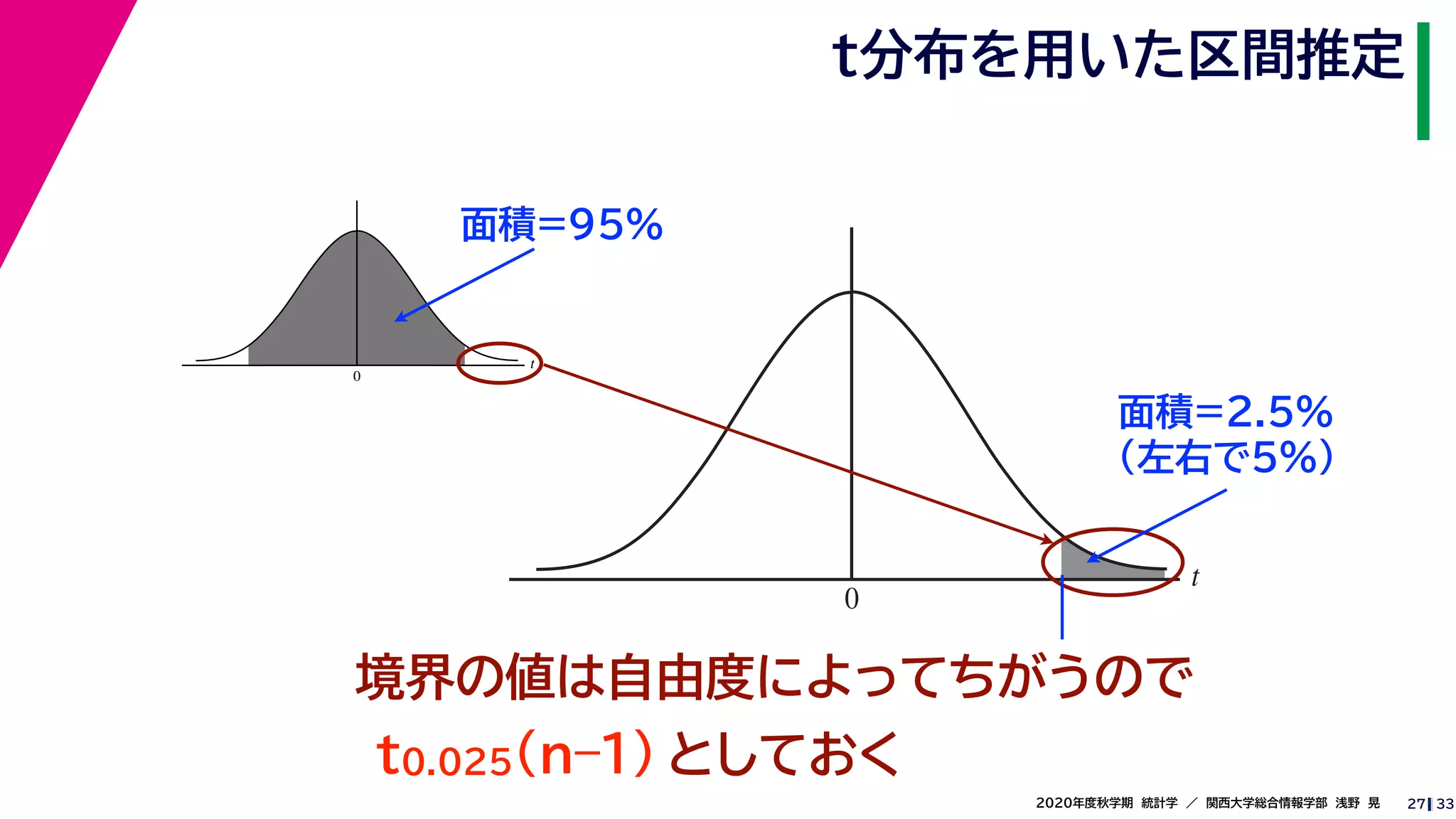 t分布を用いた区間推定

面積=95%

0

t

面積=2.5%
(左右で5%)

0

t

境界の値は自由度によってちがうので

$t_{0.025}(n-1)$ としておく

2020年度秋学期 統計学 ／ 関西大学総合情報学部 浅野 晃

27 | 33